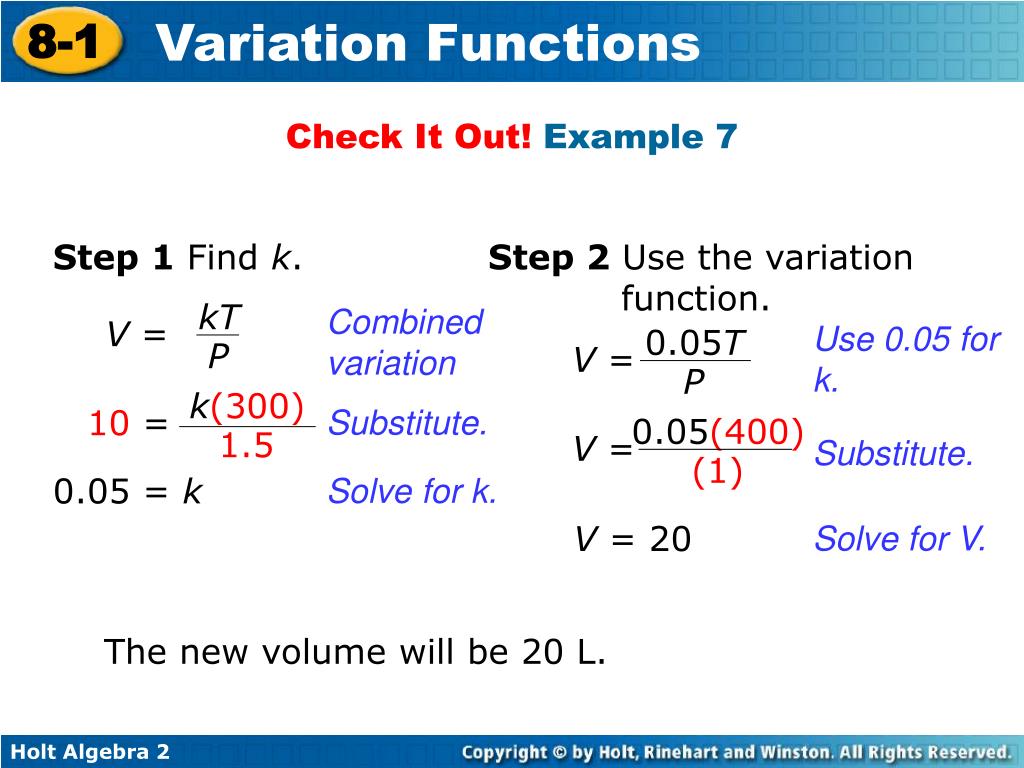 8-1 Variation Functions

Check It Out! Example 7

Step 1 Find $k$.

$V = \frac{kT}{P}$ Combined variation

$10 = \frac{k(300)}{1.5}$ Substitute.

$0.05 = k$ Solve for k.

Step 2 Use the variation function.

$V = \frac{0.05T}{P}$ Use 0.05 for k.

$V = \frac{0.05(400)}{(1)}$ Substitute.

$V = 20$ Solve for V.

The new volume will be 20 L.

Holt Algebra 2

Copyright © by Holt, Rinehart and Winston. All Rights Reserved.